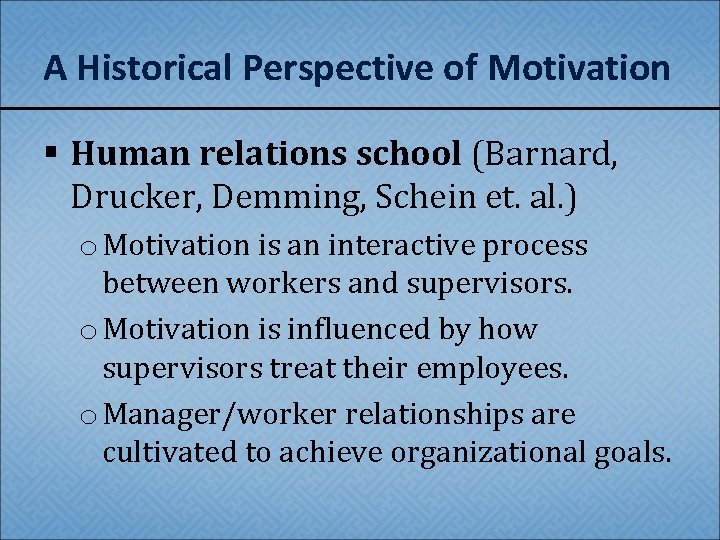 A Historical Perspective of Motivation

▪ Human relations school (Barnard, Drucker, Demming, Schein et. al.)

o Motivation is an interactive process between workers and supervisors.

o Motivation is influenced by how supervisors treat their employees.

o Manager/worker relationships are cultivated to achieve organizational goals.